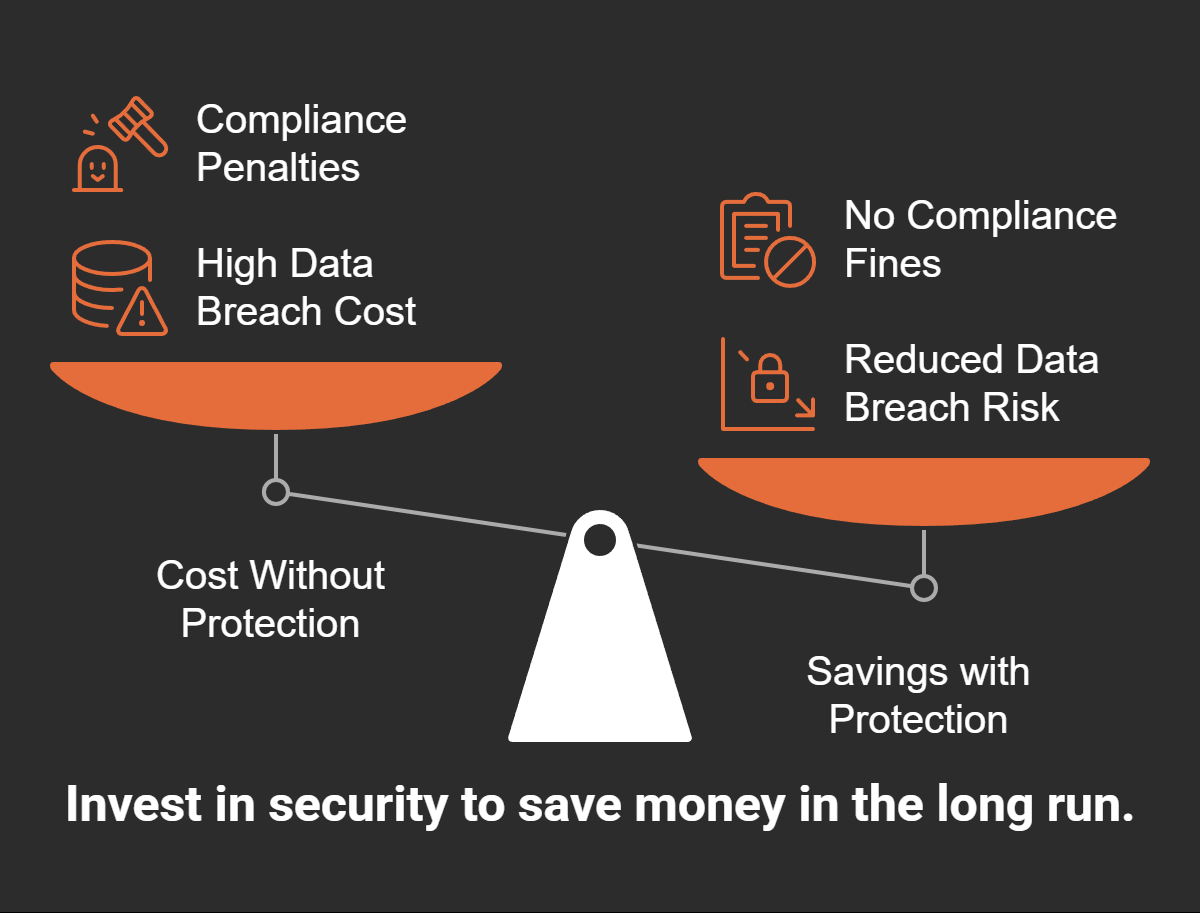 Compliance Penalties

High Data Breach Cost

No Compliance Fines

Reduced Data Breach Risk

Cost Without Protection

Savings with Protection

Invest in security to save money in the long run.